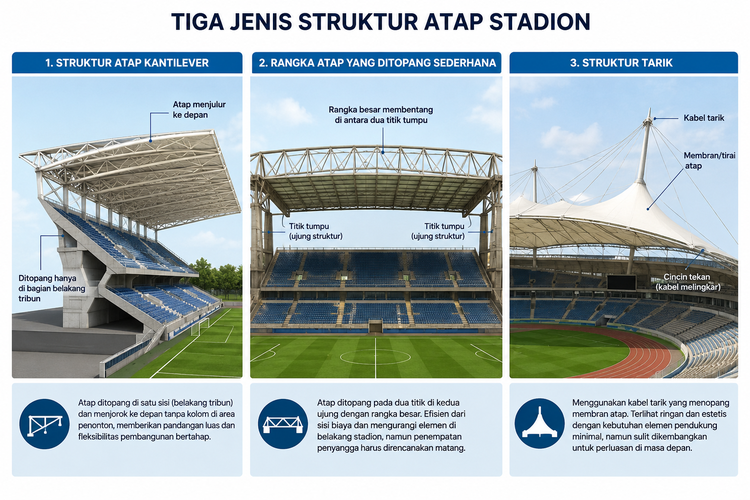 TIGA JENIS STRUKTUR ATAP STADION

1. STRUKTUR ATAP KANTILEVER

Atap menjulur ke depan

Ditopang hanya di bagian belakang tribun

Atap ditopang di satu sisi (belakang tribun) dan menjorok ke depan tanpa kolom di area penonton, memberikan pandangan luas dan fleksibilitas pembangunan bertahap.

2. RANGKA ATAP YANG DITOPANG SEDERHANA

Rangka besar membentang di antara dua titik tumpu

Titik tumpu (ujung struktur)

Titik tumpu (ujung struktur)

Atap ditopang pada dua titik di kedua ujung dengan rangka besar. Efisien dari sisi biaya dan mengurangi elemen di belakang stadion, namun penempatan penyangga harus direncanakan matang.

3. STRUKTUR TARIK

Kabel tarik

Membran/tirai atap

Cincin tekan (kabel melingkar)

Menggunakan kabel tarik yang menopang membran atap. Terlihat ringan dan estetis dengan kebutuhan elemen pendukung minimal, namun sulit dikembangkan untuk perluasan di masa depan.